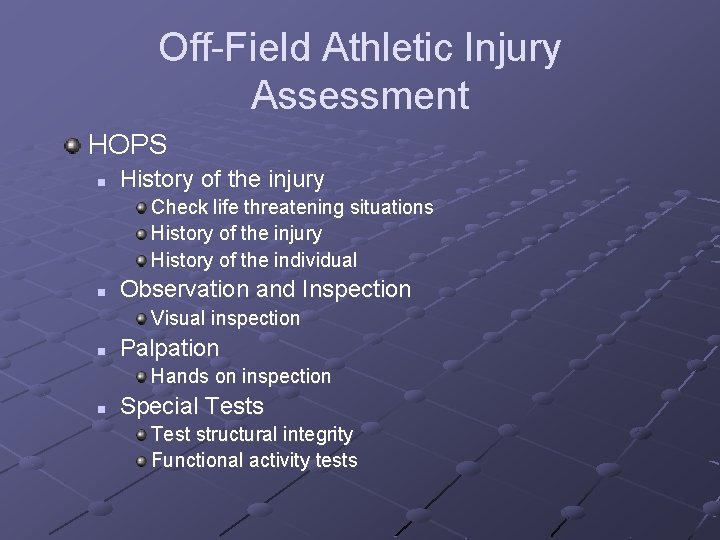 Off-Field Athletic Injury Assessment

HOPS

History of the injury

Check life threatening situations

History of the injury

History of the individual

Observation and Inspection

Visual inspection

Palpation

Hands on inspection

Special Tests

Test structural integrity

Functional activity tests